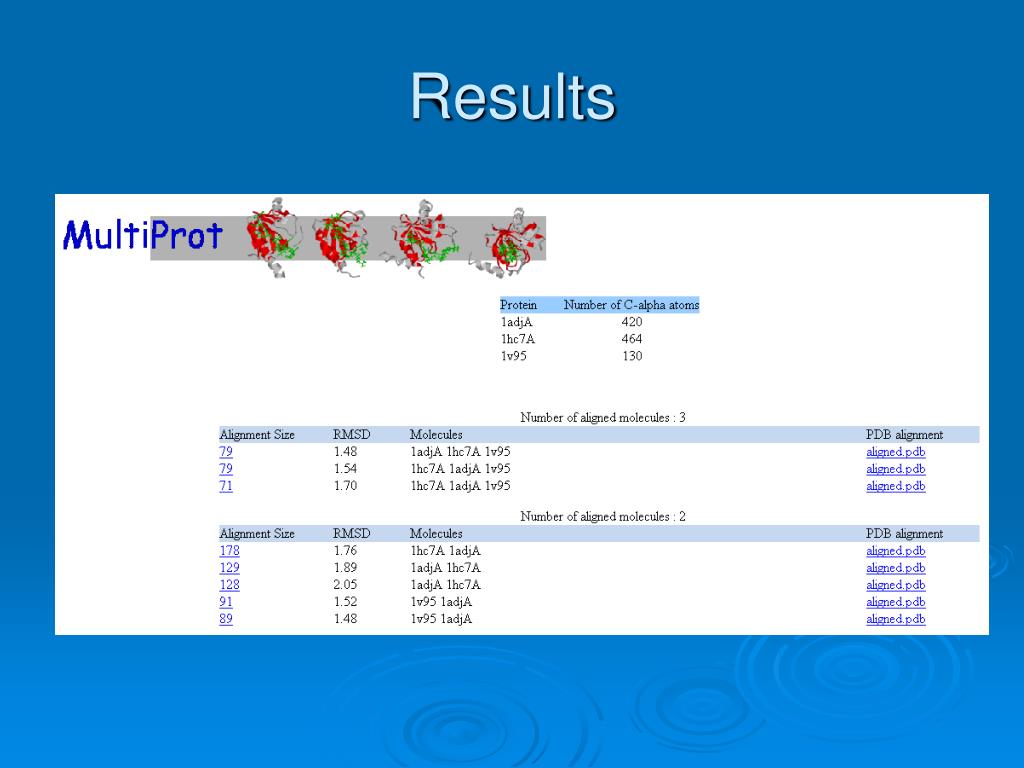 Results

MultiProt

| Protein | Number of C-alpha atoms |
|---|---|
| 1adjA | 420 |
| 1hc7A | 464 |
| 1v95 | 130 |

Number of aligned molecules : 3

| Alignment Size | RMSD | Molecules | PDB alignment |
|---|---|---|---|
| 79 | 1.48 | 1adjA 1hc7A 1v95 | aligned.pdb |
| 79 | 1.54 | 1hc7A 1adjA 1v95 | aligned.pdb |
| 71 | 1.70 | 1hc7A 1adjA 1v95 | aligned.pdb |

Number of aligned molecules : 2

| Alignment Size | RMSD | Molecules | PDB alignment |
|---|---|---|---|
| 178 | 1.76 | 1hc7A 1adjA | aligned.pdb |
| 129 | 1.89 | 1adjA 1hc7A | aligned.pdb |
| 128 | 2.05 | 1adjA 1hc7A | aligned.pdb |
| 91 | 1.52 | 1v95 1adjA | aligned.pdb |
| 89 | 1.48 | 1v95 1adjA | aligned.pdb |